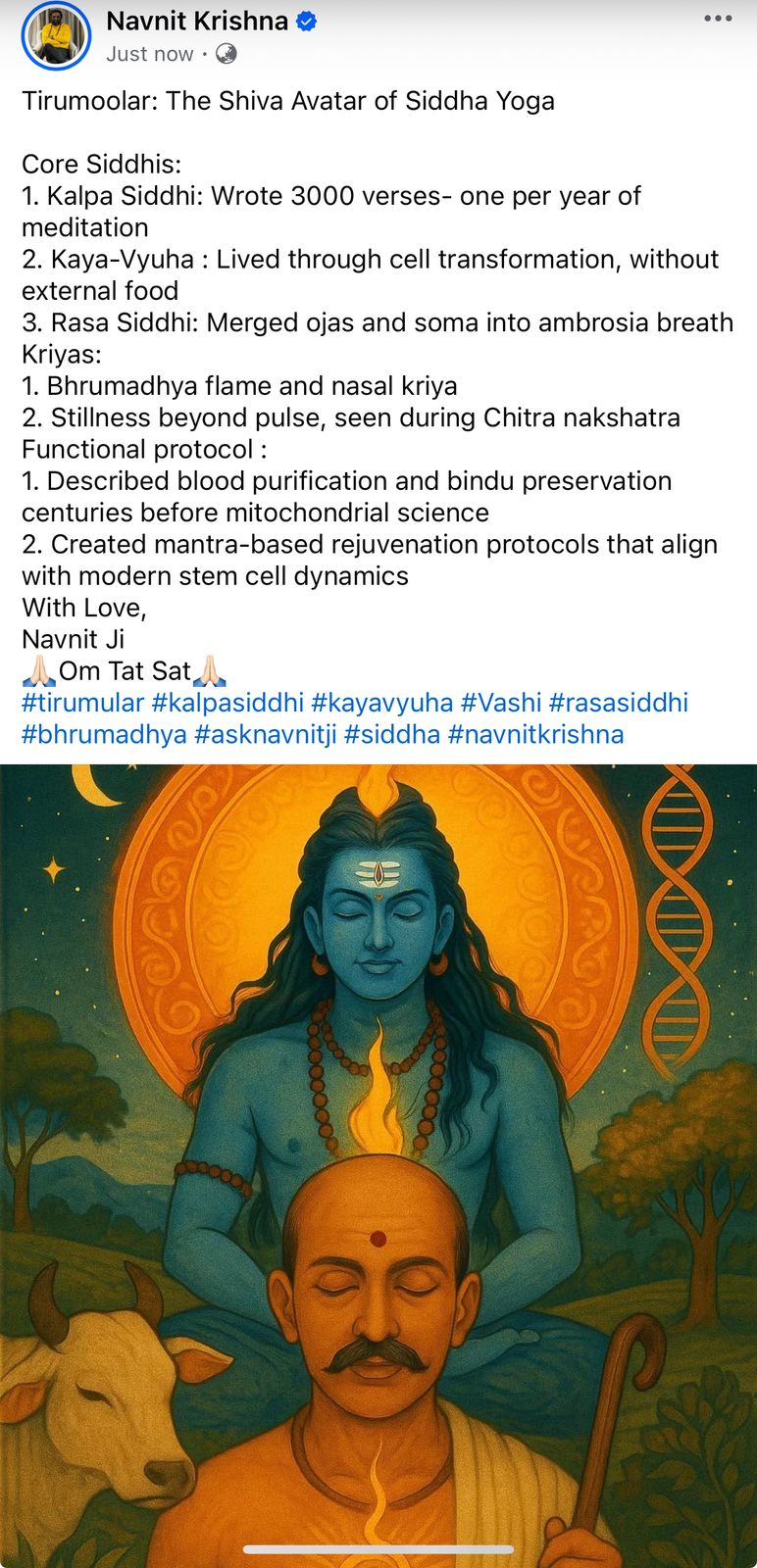 Navnit Krishna
Just now ·

Tirumoolar: The Shiva Avatar of Siddha Yoga

Core Siddhis:
1. Kalpa Siddhi: Wrote 3000 verses- one per year of meditation
2. Kaya-Vyuha : Lived through cell transformation, without external food
3. Rasa Siddhi: Merged ojas and soma into ambrosia breath
Kriyas:
1. Bhrumadhya flame and nasal kriya
2. Stillness beyond pulse, seen during Chitra nakshatra
Functional protocol :
1. Described blood purification and bindu preservation centuries before mitochondrial science
2. Created mantra-based rejuvenation protocols that align with modern stem cell dynamics
With Love,
Navnit Ji
🙏🏻Om Tat Sat🙏🏻
#tirumular #kalpasiddhi #kayavyuha #Vashi #rasasiddhi #bhrumadhya #asknavnitji #siddha #navnitkrishna